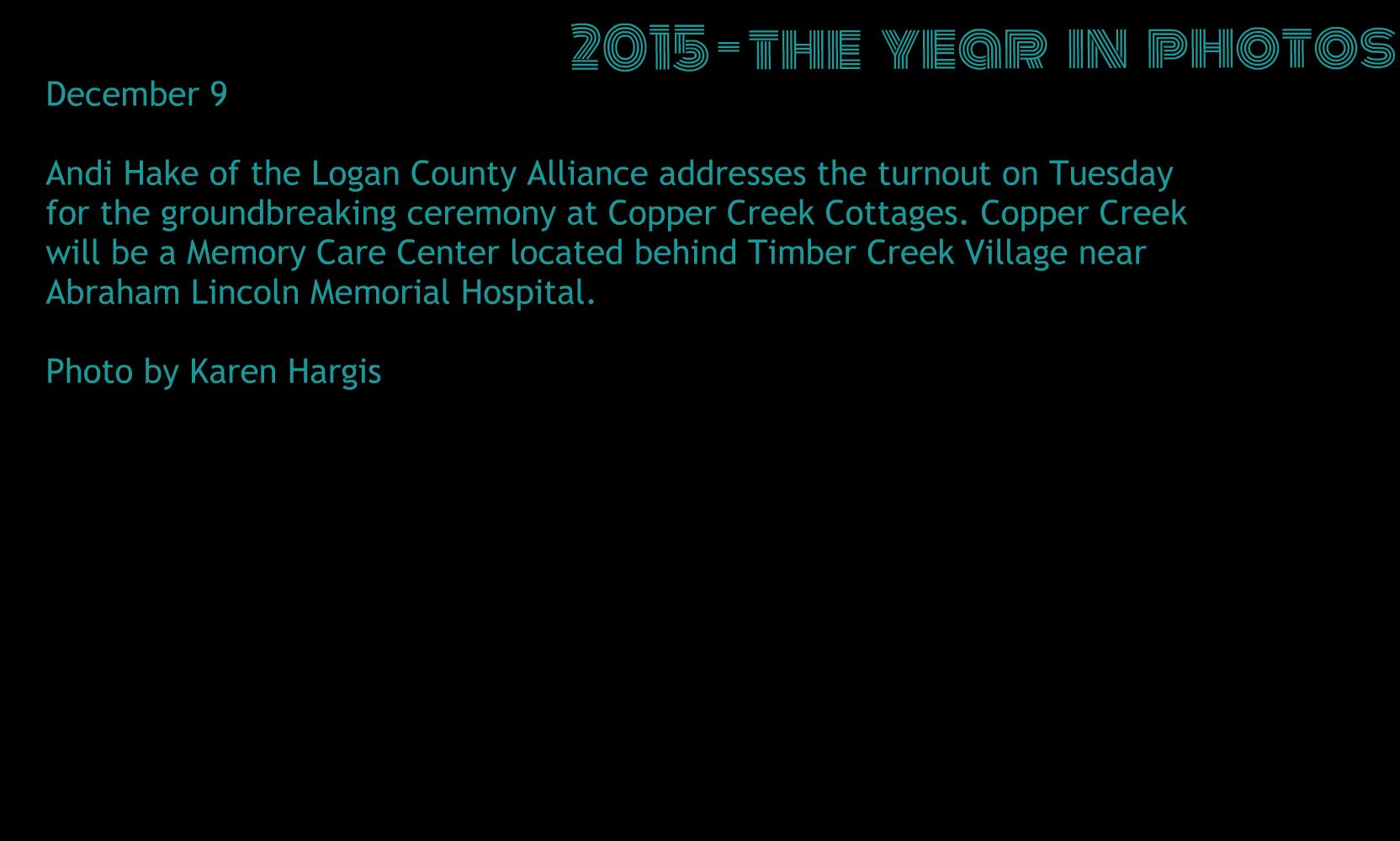 2015-THE YEAR IN PHOTOS

December 9

Andi Hake of the Logan County Alliance addresses the turnout on Tuesday for the groundbreaking ceremony at Copper Creek Cottages. Copper Creek will be a Memory Care Center located behind Timber Creek Village near Abraham Lincoln Memorial Hospital.

Photo by Karen Hargis